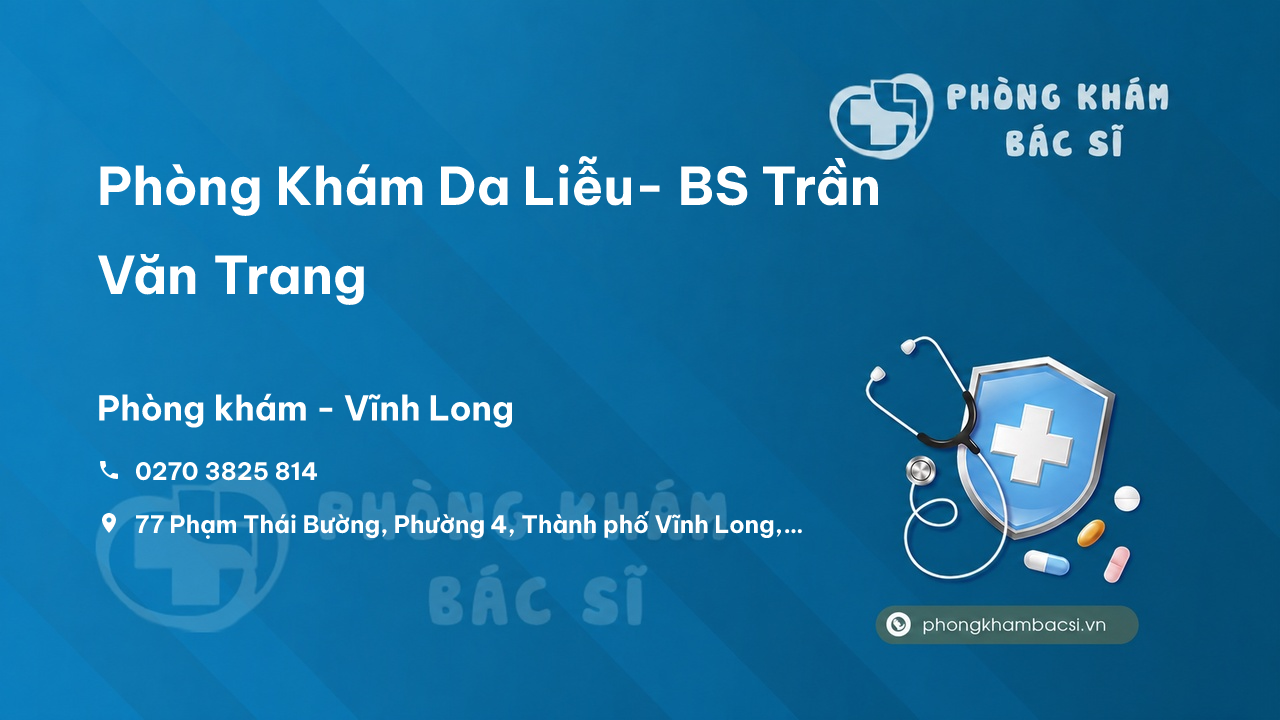 PHÒNG KHÁM BÁC SĨ

Phòng Khám Da Liễu- BS Trần Văn Trang

Phòng khám - Vĩnh Long

0270 3825 814

77 Phạm Thái Bường, Phường 4, Thành phố Vĩnh Long,...

PHÒNG KHÁM BÁC SĨ

phongkhambacsi.vn